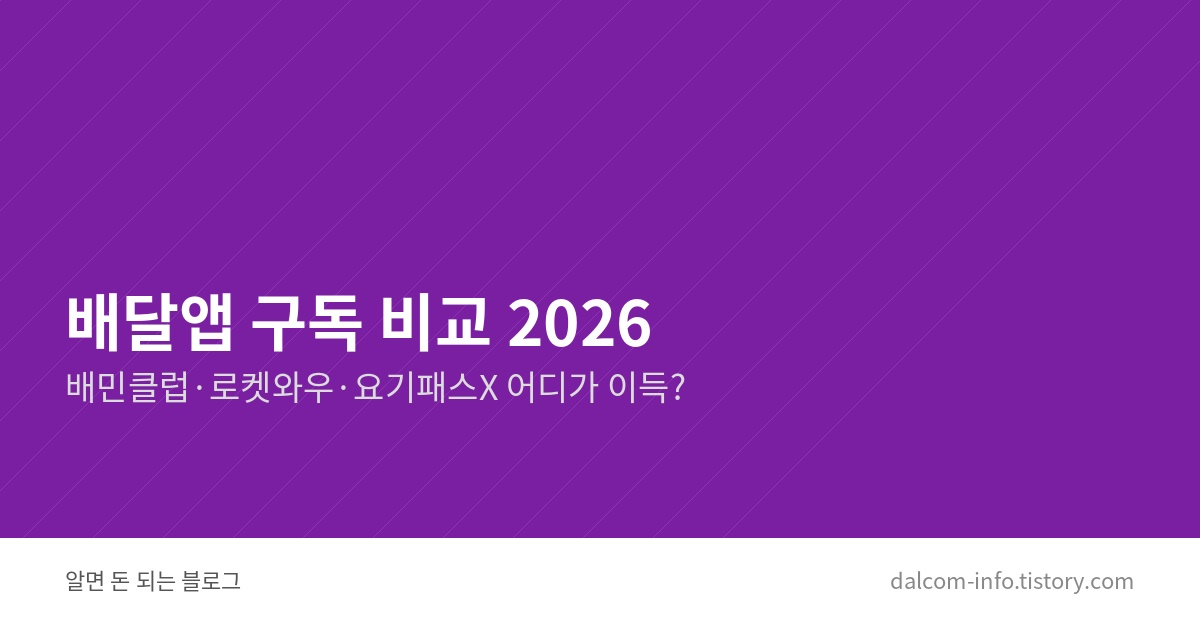 배달앱 구독 비교 2026

배민클럽·로켓와우·요기패스X 어디가 이득?

알면 돈 되는 블로그

dalcom-info.tistory.com